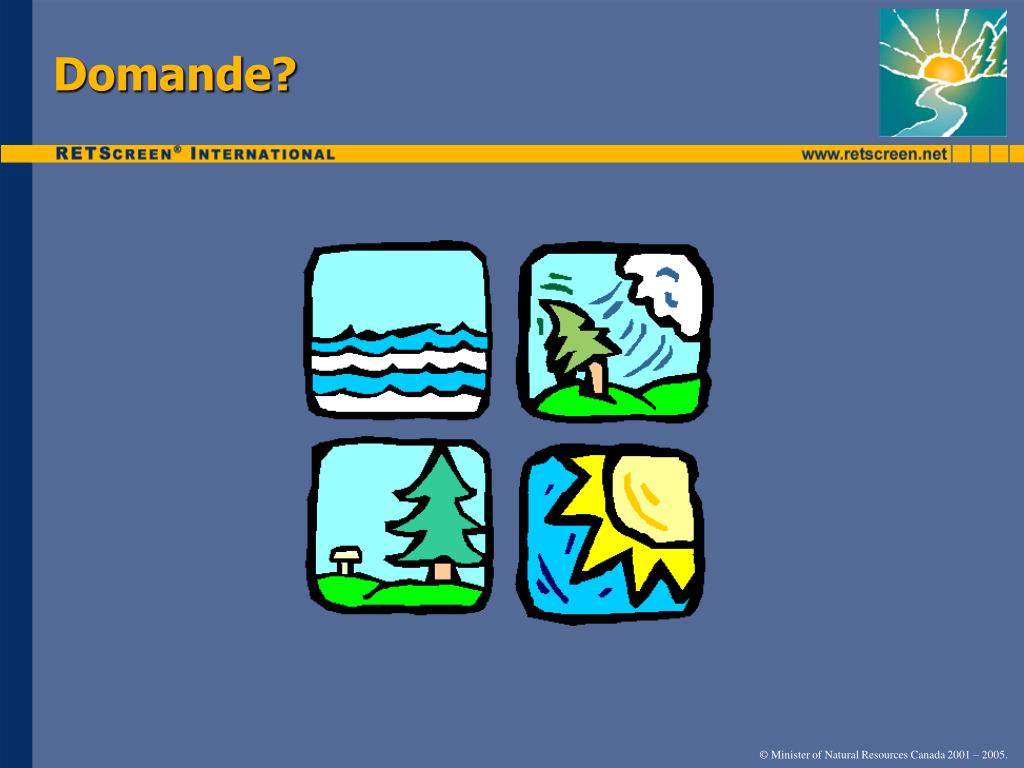 Domande?

RETSCREEN® INTERNATIONAL

www.retscreen.net

© Minister of Natural Resources Canada 2001 – 2005.